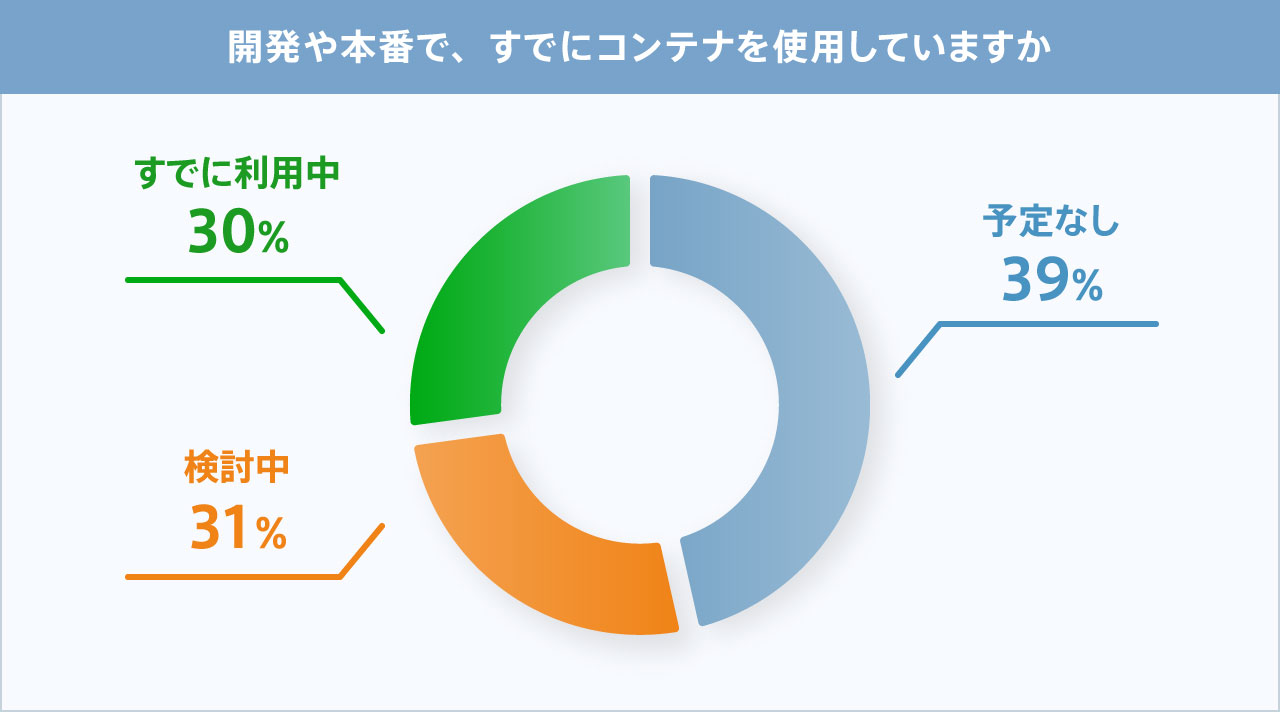 開発や本番で、すでにコンテナを使用していますか

すでに利用中
30%

予定なし
39%

検討中
31%